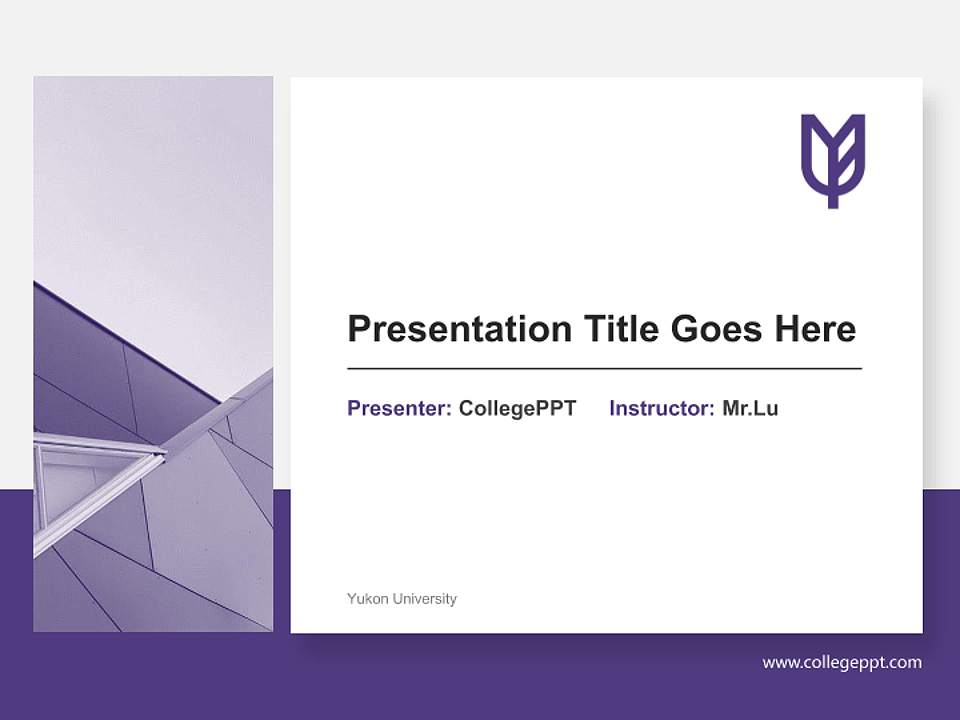 Presentation Title Goes Here

Presenter: CollegePPT Instructor: Mr.Lu

Yukon University

www.collegeppt.com